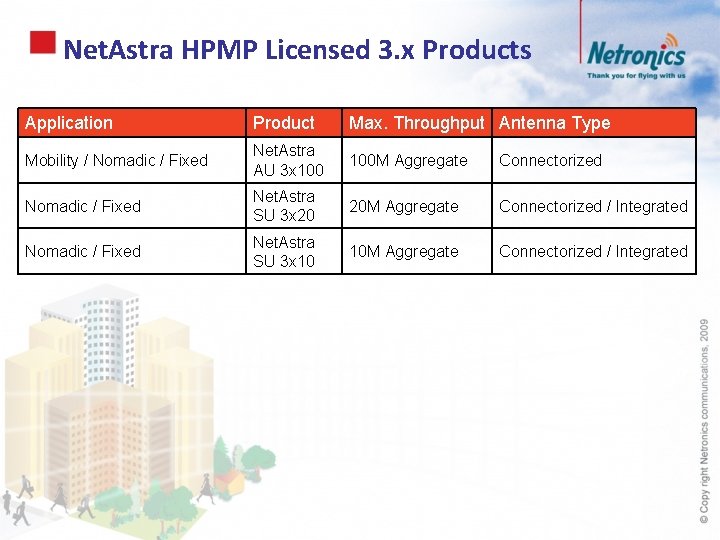 NetAstra HPMP Licensed 3.x Products

Netronics
Thank you for flying with us

| Application | Product | Max. Throughput | Antenna Type |
|---|---|---|---|
| Mobility / Nomadic / Fixed | NetAstra AU 3x100 | 100M Aggregate | Connectorized |
| Nomadic / Fixed | NetAstra SU 3x20 | 20M Aggregate | Connectorized / Integrated |
| Nomadic / Fixed | NetAstra SU 3x10 | 10M Aggregate | Connectorized / Integrated |

© Copy right Netronics communications, 2009